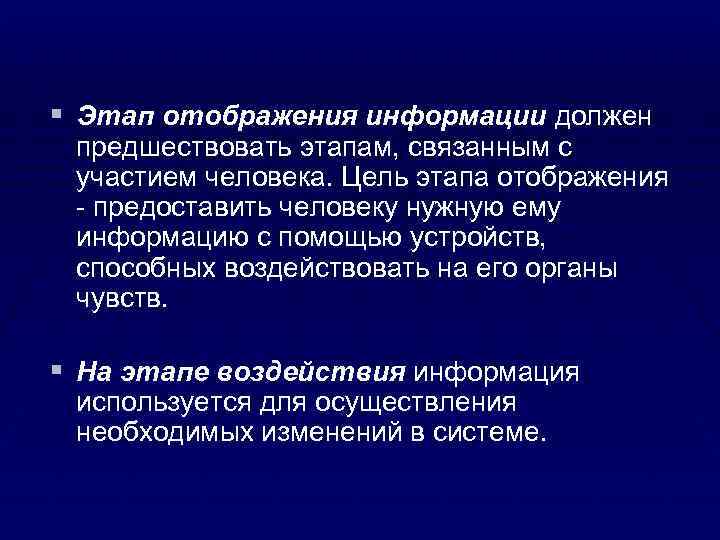 ▪ Этап отображения информации должен предшествовать этапам, связанным с участием человека. Цель этапа отображения - предоставить человеку нужную ему информацию с помощью устройств, способных воздействовать на его органы чувств.

▪ На этапе воздействия информация используется для осуществления необходимых изменений в системе.